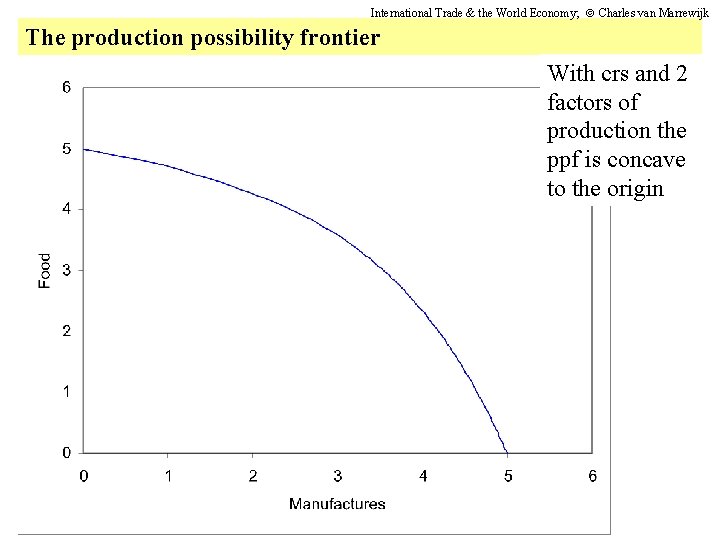 International Trade & the World Economy; © Charles van Marrewijk

The production possibility frontier

With crs and 2 factors of production the ppf is concave to the origin

6
5
4
3
2
1
0

Food

0 1 2 3 4 5 6

Manufactures